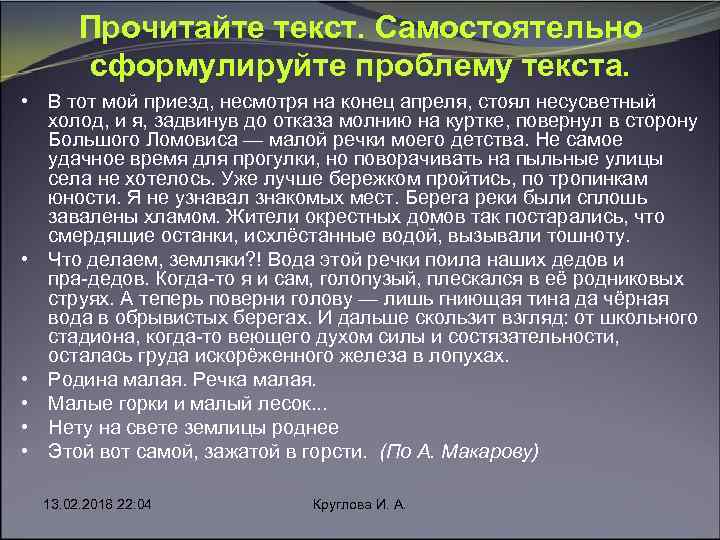 Прочитайте текст. Самостоятельно сформулируйте проблему текста.

• В тот мой приезд, несмотря на конец апреля, стоял несусветный холод, и я, задвинув до отказа молнию на куртке, повернул в сторону Большого Ломовиса — малой речки моего детства. Не самое удачное время для прогулки, но поворачивать на пыльные улицы села не хотелось. Уже лучше бережком пройтись, по тропинкам юности. Я не узнавал знакомых мест. Берега реки были сплошь завалены хламом. Жители окрестных домов так постарались, что смердящие останки, исхлёстанные водой, вызывали тошноту.
• Что делаем, земляки?! Вода этой речки поила наших дедов и пра-дедов. Когда-то я и сам, голопузый, плескался в её родниковых струях. А теперь поверни голову — лишь гниющая тина да чёрная вода в обрывистых берегах. И дальше скользит взгляд: от школьного стадиона, когда-то веющего духом силы и состязательности, осталась груда искорёженного железа в лопухах.
• Родина малая. Речка малая.
• Малые горки и малый лесок...
• Нету на свете землицы роднее
• Этой вот самой, зажатой в горсти. (По А. Макарову)

13.02.2018 22:04

Круглова И. А.